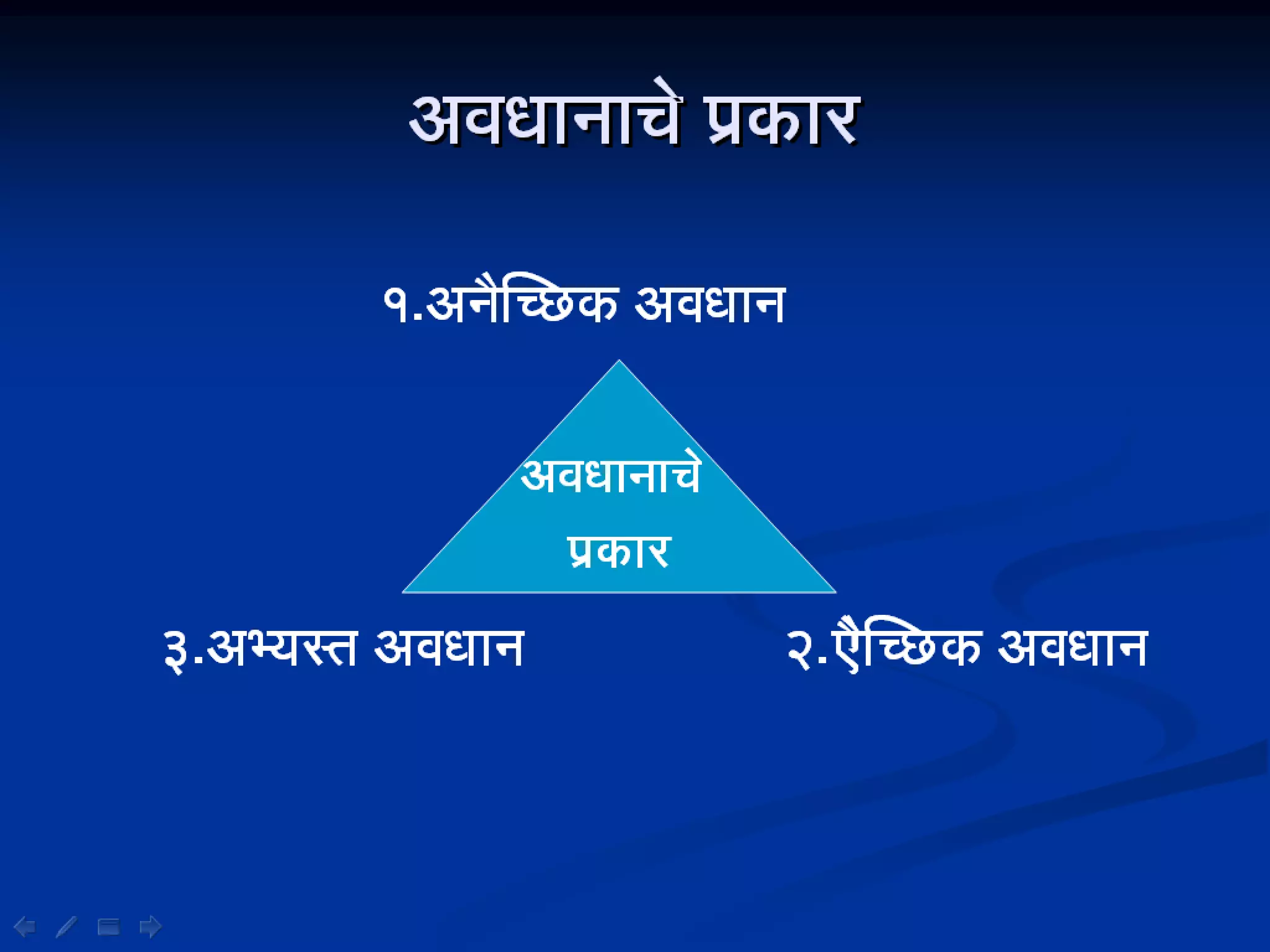 अवधानाचे प्रकार

१.अनैच्छिक अवधान

अवधानाचे प्रकार

३.अभ्यस्त अवधान

२.ऐच्छिक अवधान